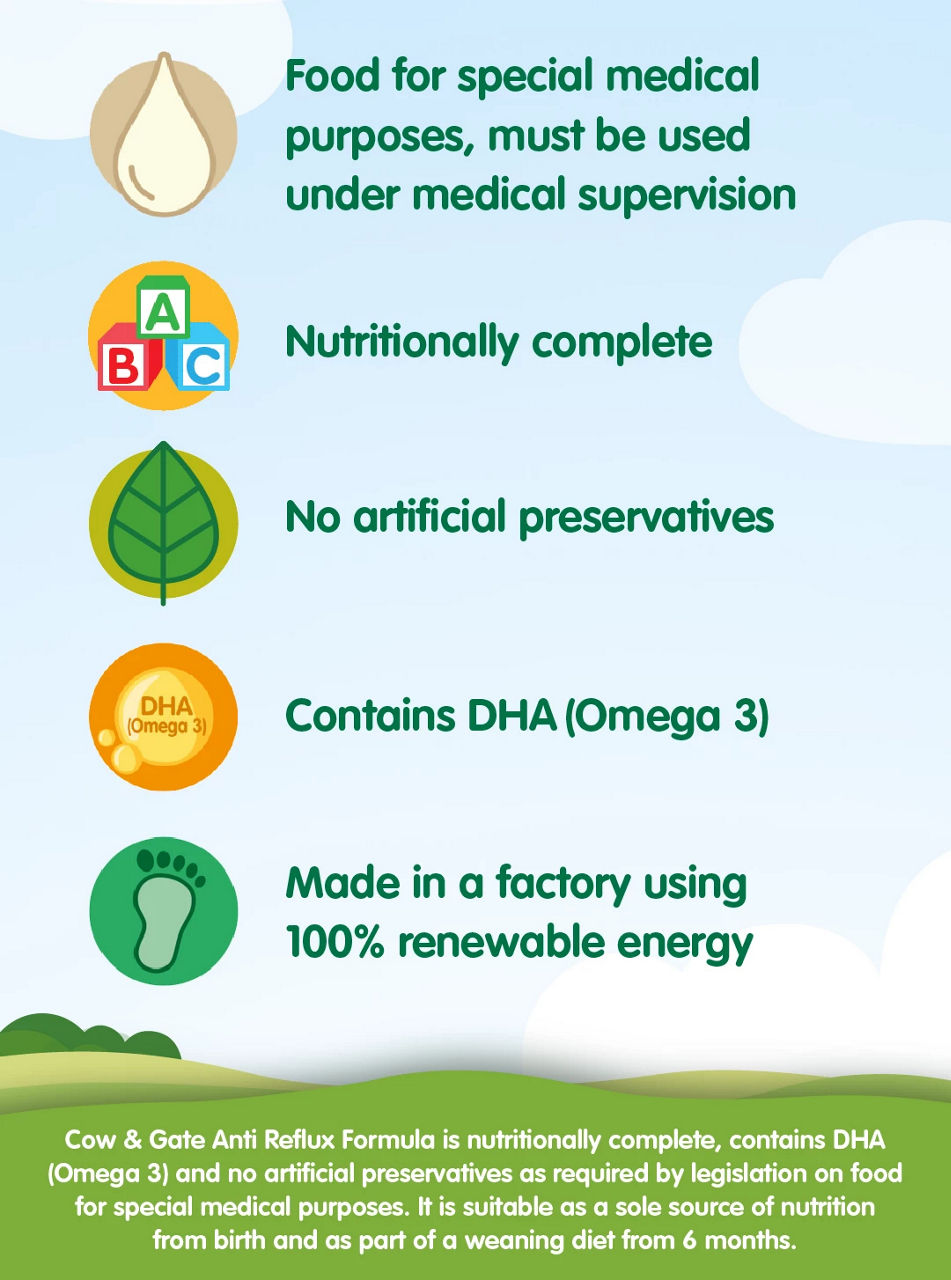 Food for special medical purposes, must be used under medical supervision

A
B C

Nutritionally complete

No artificial preservatives

DHA
(Omega 3)

Contains DHA (Omega 3)

Made in a factory using 100% renewable energy

Cow & Gate Anti Reflux Formula is nutritionally complete, contains DHA (Omega 3) and no artificial preservatives as required by legislation on food for special medical purposes. It is suitable as a sole source of nutrition from birth and as part of a weaning diet from 6 months.